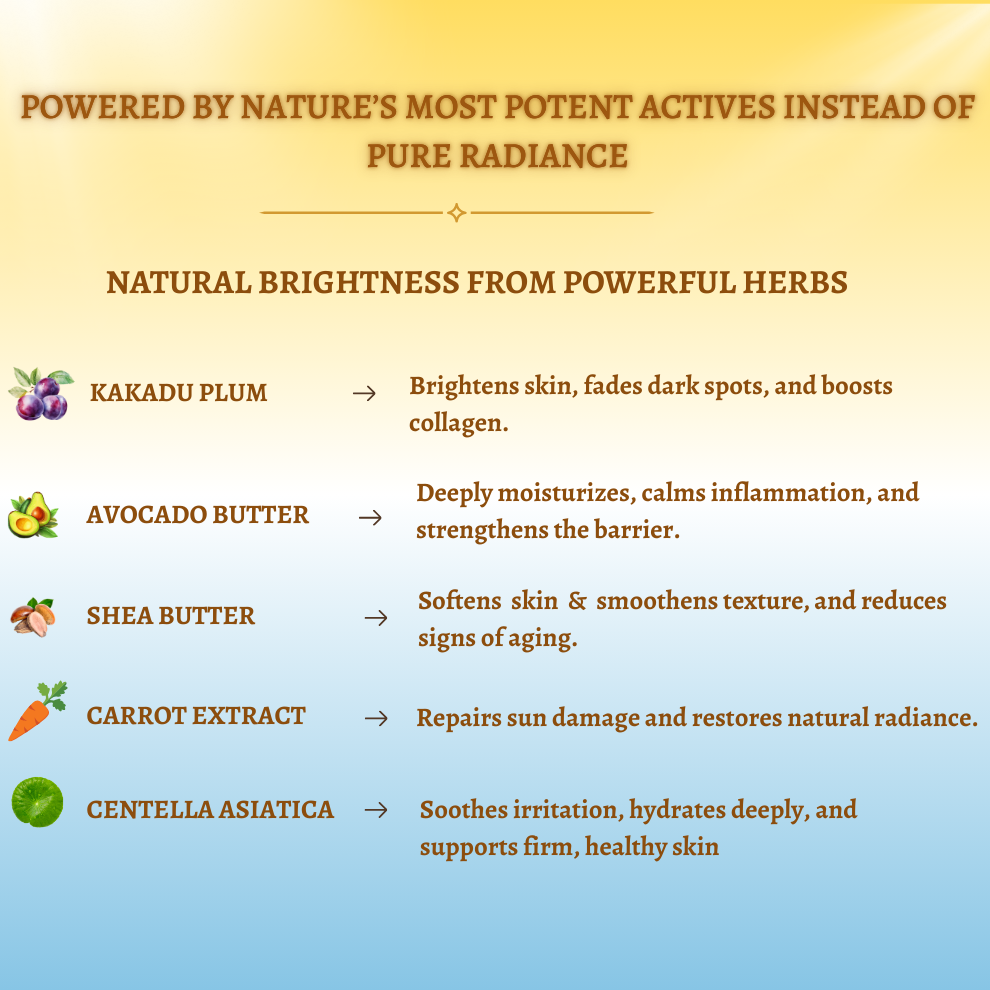 POWERED BY NATURE'S MOST POTENT ACTIVES INSTEAD OF PURE RADIANCE

NATURAL BRIGHTNESS FROM POWERFUL HERBS

KAKADU PLUM → Brightens skin, fades dark spots, and boosts collagen.

AVOCADO BUTTER → Deeply moisturizes, calms inflammation, and strengthens the barrier.

SHEA BUTTER → Softens skin & smoothens texture, and reduces signs of aging.

CARROT EXTRACT → Repairs sun damage and restores natural radiance.

CENTELLA ASIATICA → Soothes irritation, hydrates deeply, and supports firm, healthy skin